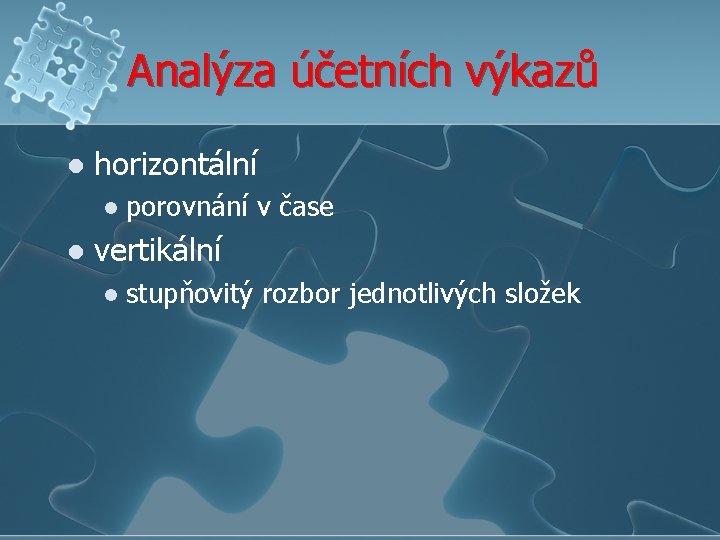 Analýza účetních výkazů

- horizontální
  - porovnání v čase
- vertikální
  - stupňovitý rozbor jednotlivých složek